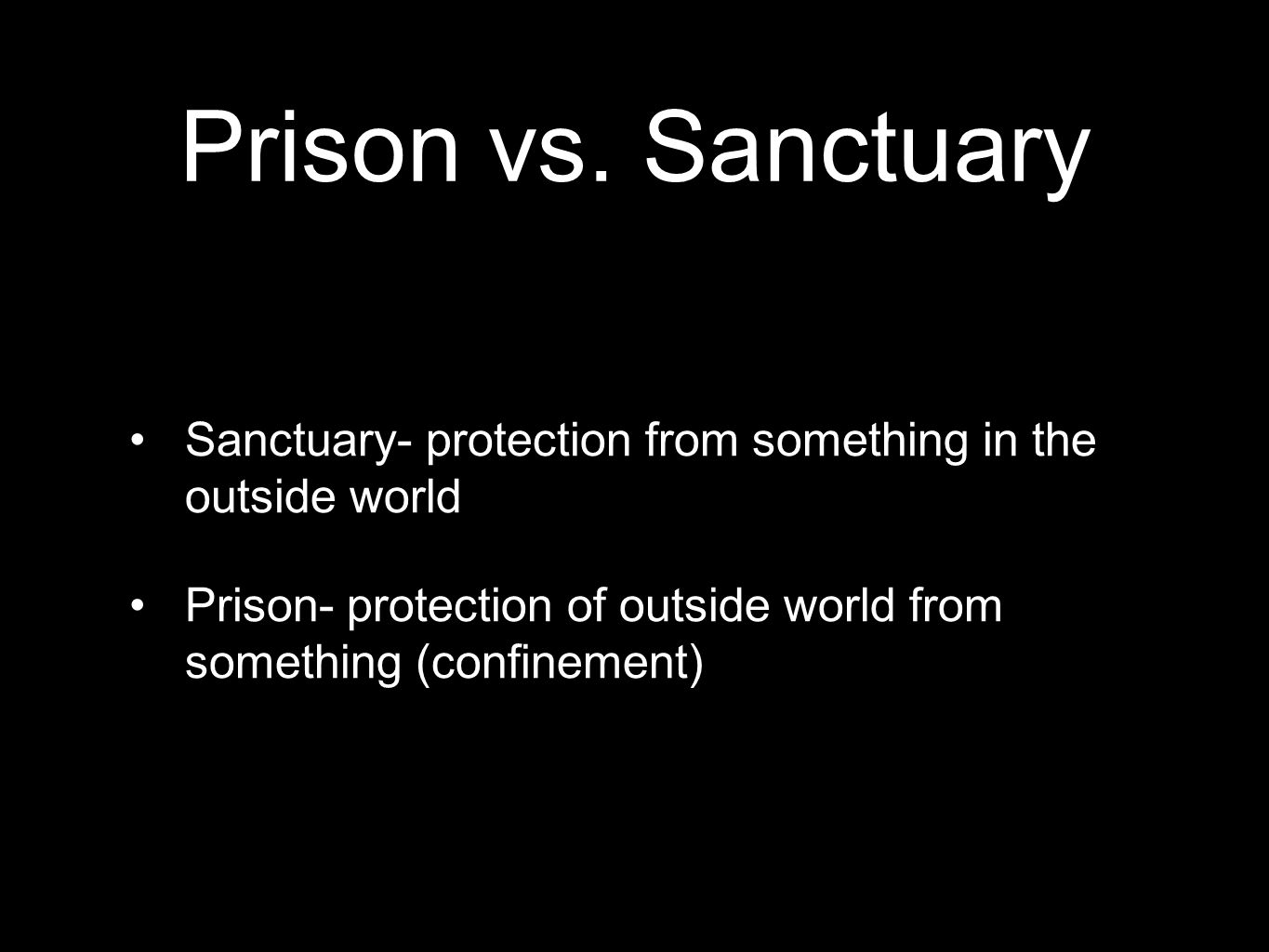 Prison vs. Sanctuary

• Sanctuary- protection from something in the outside world

• Prison- protection of outside world from something (confinement)